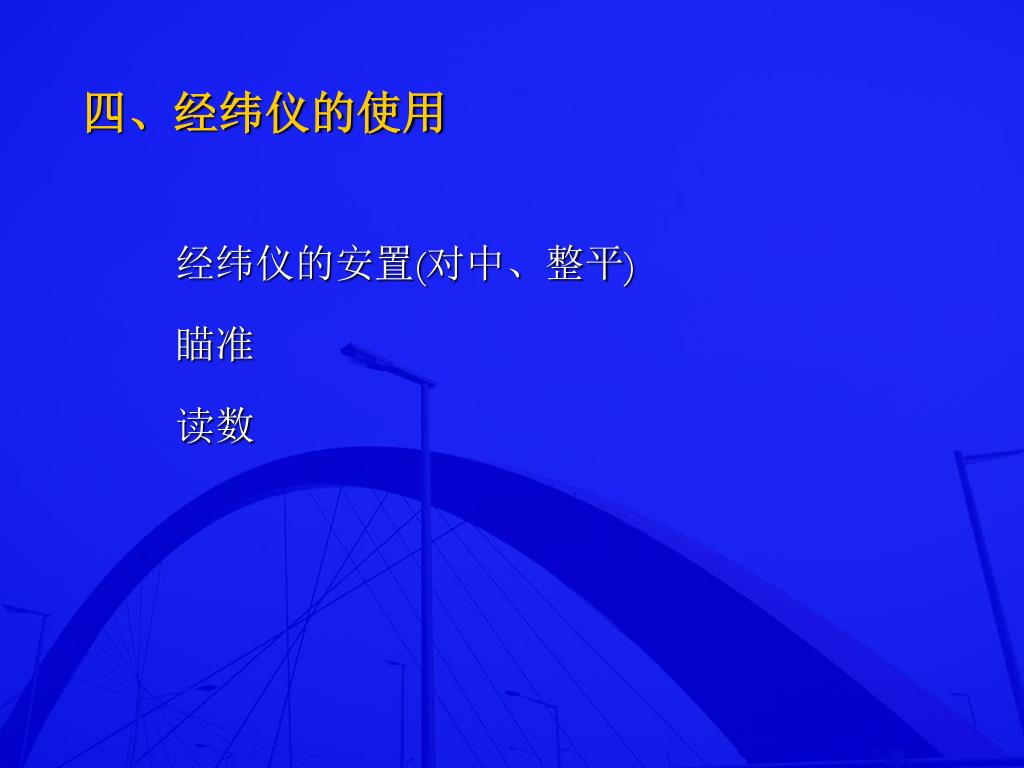 四、经纬仪的使用

经纬仪的安置(对中、整平)

瞄准

读数